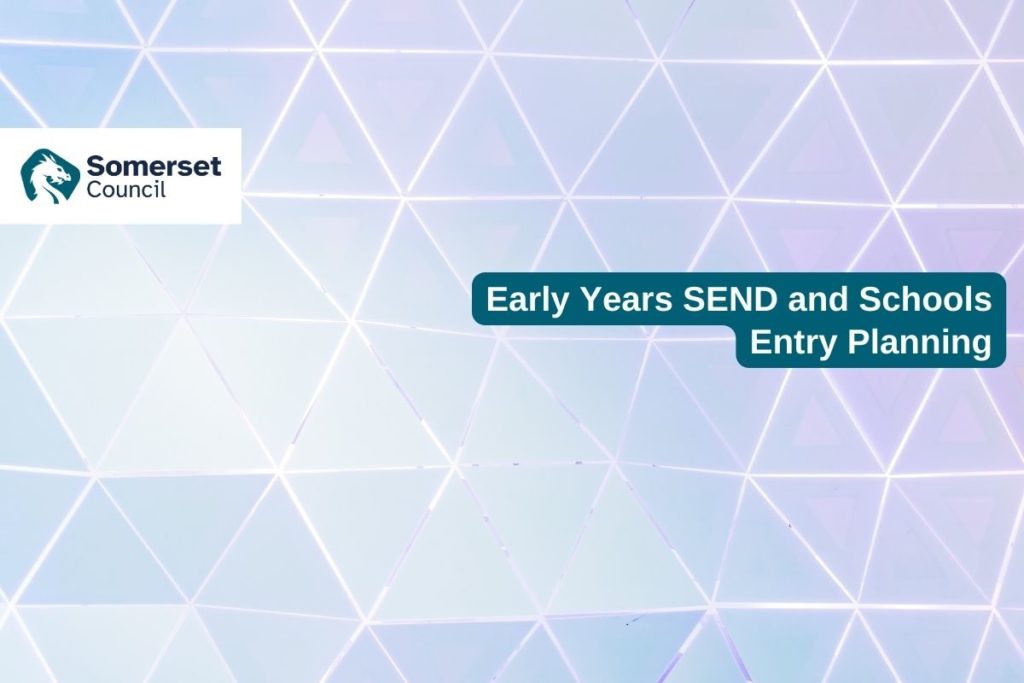 Somerset Council

Early Years SEND and Schools Entry Planning